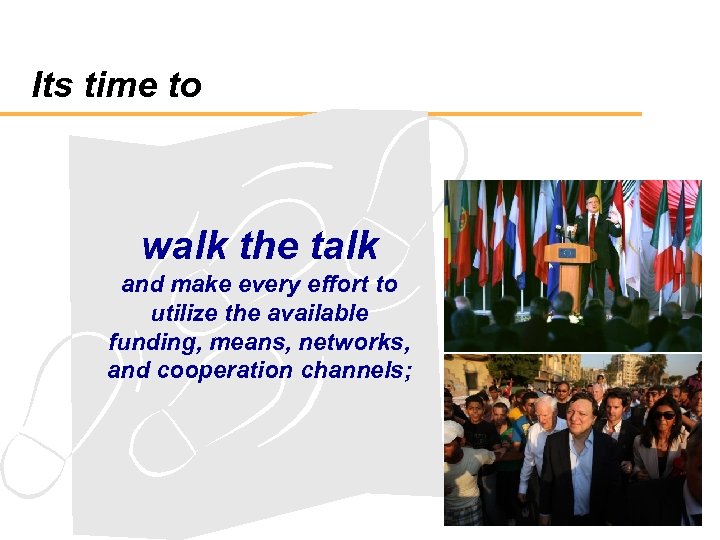 Its time to

walk the talk
and make every effort to utilize the available funding, means, networks, and cooperation channels;